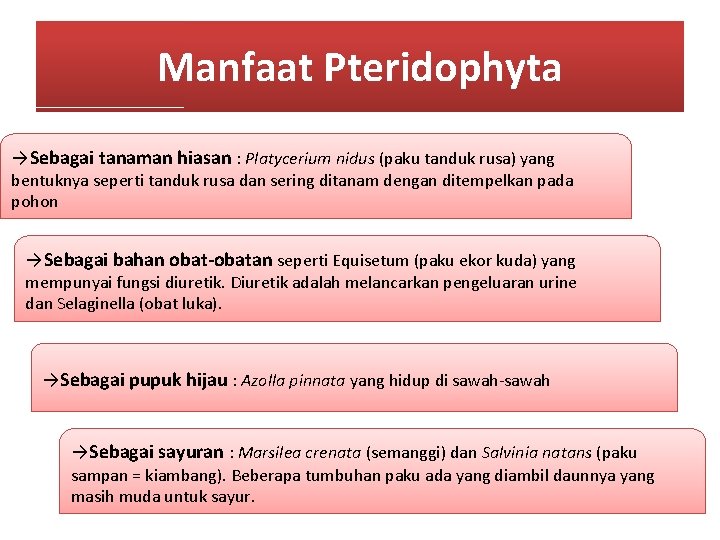 Manfaat Pteridophyta

→Sebagai tanaman hiasan : Platycerium nidus (paku tanduk rusa) yang bentuknya seperti tanduk rusa dan sering ditanam dengan ditempelkan pada pohon

→Sebagai bahan obat-obatan seperti Equisetum (paku ekor kuda) yang mempunyai fungsi diuretik. Diuretik adalah melancarkan pengeluaran urine dan Selaginella (obat luka).

→Sebagai pupuk hijau : Azolla pinnata yang hidup di sawah-sawah

→Sebagai sayuran : Marsilea crenata (semanggi) dan Salvinia natans (paku sampan = kiambang). Beberapa tumbuhan paku ada yang diambil daunnya yang masih muda untuk sayur.